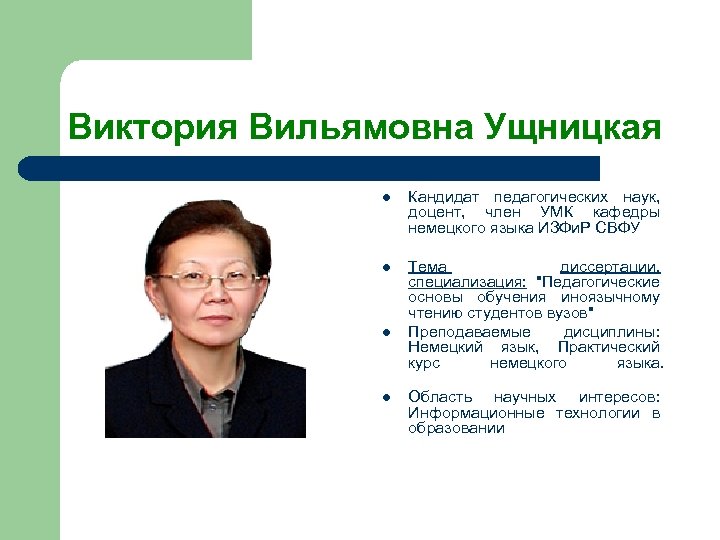 Виктория Вильямовна Ущницкая

- Кандидат педагогических наук, доцент, член УМК кафедры немецкого языка ИЗФиР СВФУ

- Тема диссертации, специализация: "Педагогические основы обучения иноязычному чтению студентов вузов"
- Преподаваемые дисциплины: Немецкий язык, Практический курс немецкого языка.

- Область научных интересов: Информационные технологии в образовании